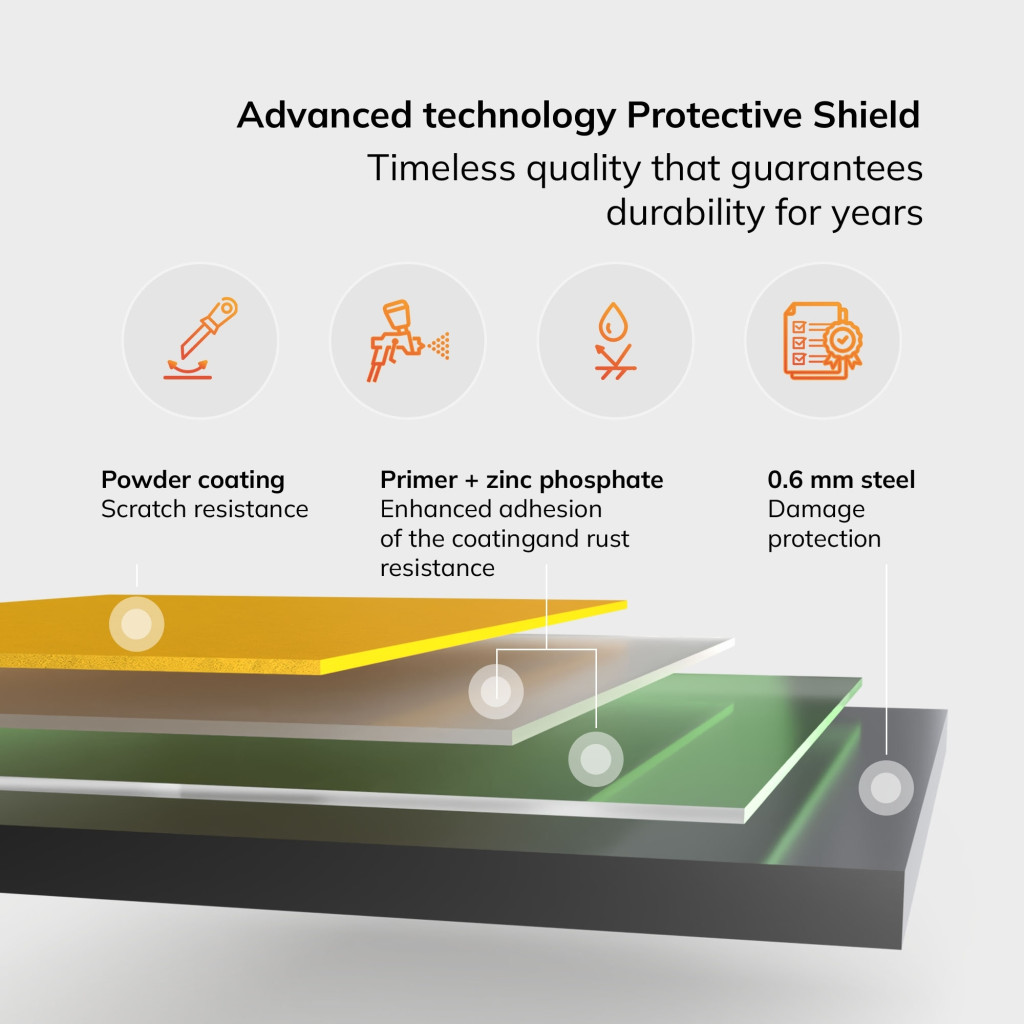 Advanced technology Protective Shield
Timeless quality that guarantees durability for years

Powder coating
Scratch resistance

Primer + zinc phosphate
Enhanced adhesion of the coatingand rust resistance

0.6 mm steel
Damage protection